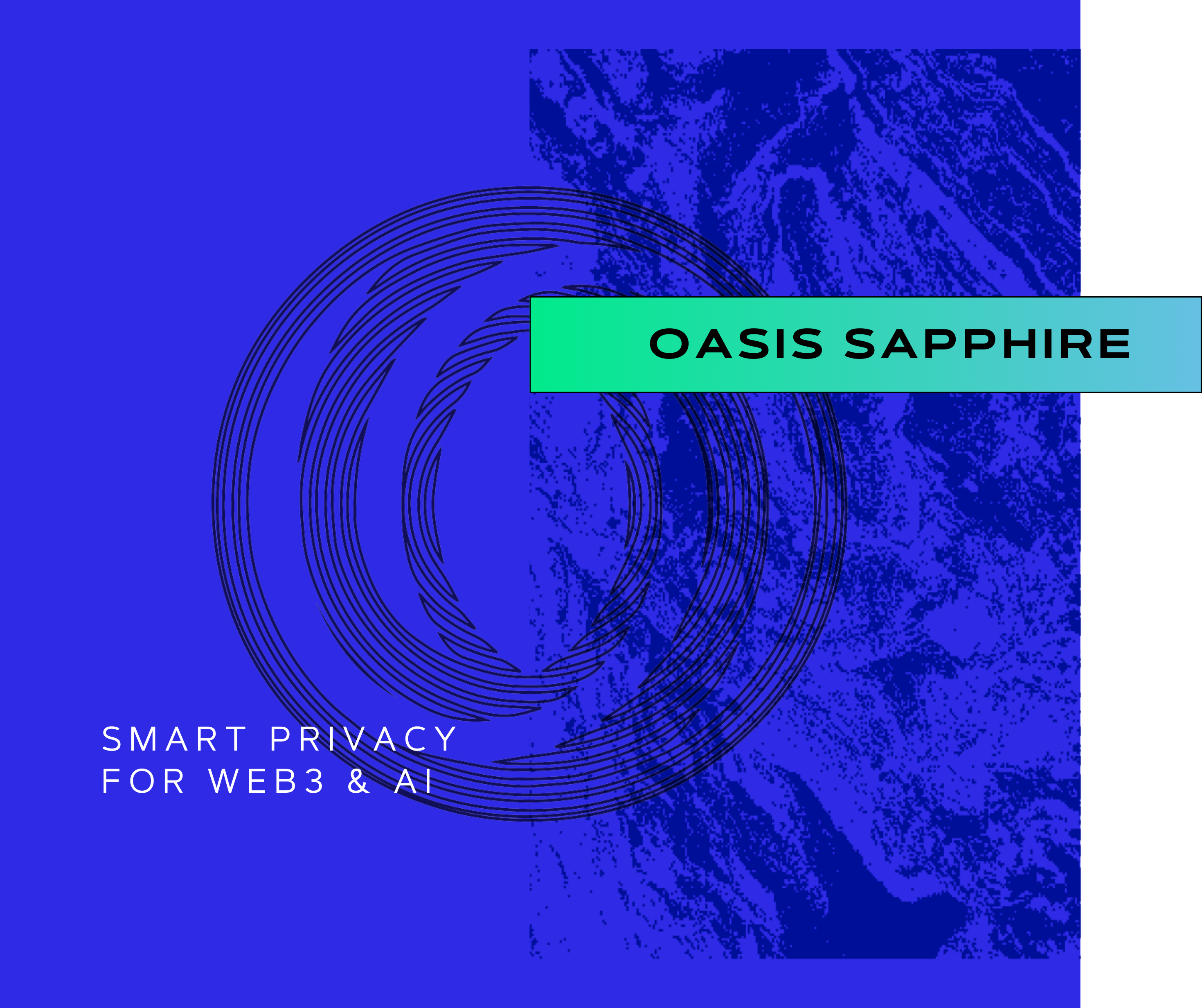 OASIS SAPPHIRE

SMART PRIVACY
FOR WEB3 & AI